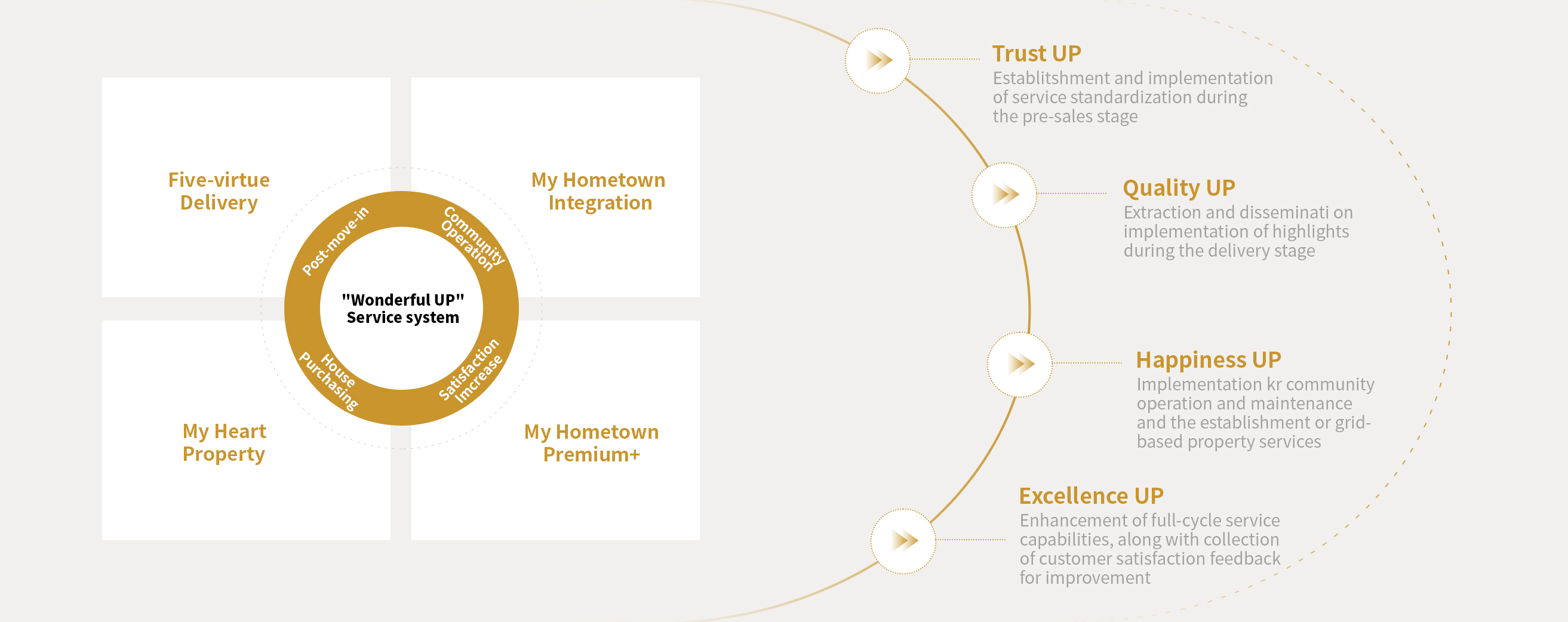 Five-virtue Delivery

My Hometown Integration

Post-move-in

Community Operation

"Wonderful UP" Service system

House Purchasing

Satisfaction Imcrease

My Heart Property

My Hometown Premium+

Trust UP
Establitshment and implementation of service standardization during the pre-sales stage

Quality UP
Extraction and disseminati on implementation of highlights during the delivery stage

Happiness UP
Implementation kr community operation and maintenance and the establishment or grid-based property services

Excellence UP
Enhancement of full-cycle service capabilities, along with collection of customer satisfaction feedback for improvement